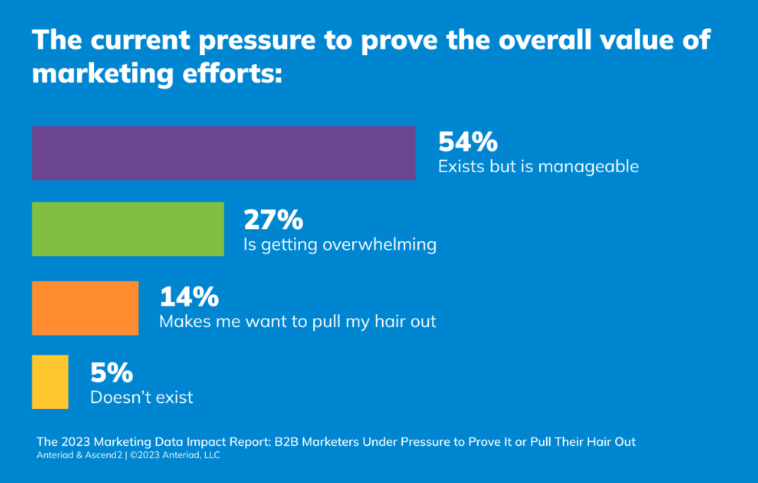 The current pressure to prove the overall value of marketing efforts:

54%
Exists but is manageable

27%
Is getting overwhelming

14%
Makes me want to pull my hair out

5%
Doesn't exist

The 2023 Marketing Data Impact Report: B2B Marketers Under Pressure to Prove It or Pull Their Hair Out
Anteriad & Ascend2 | ©2023 Anteriad, LLC